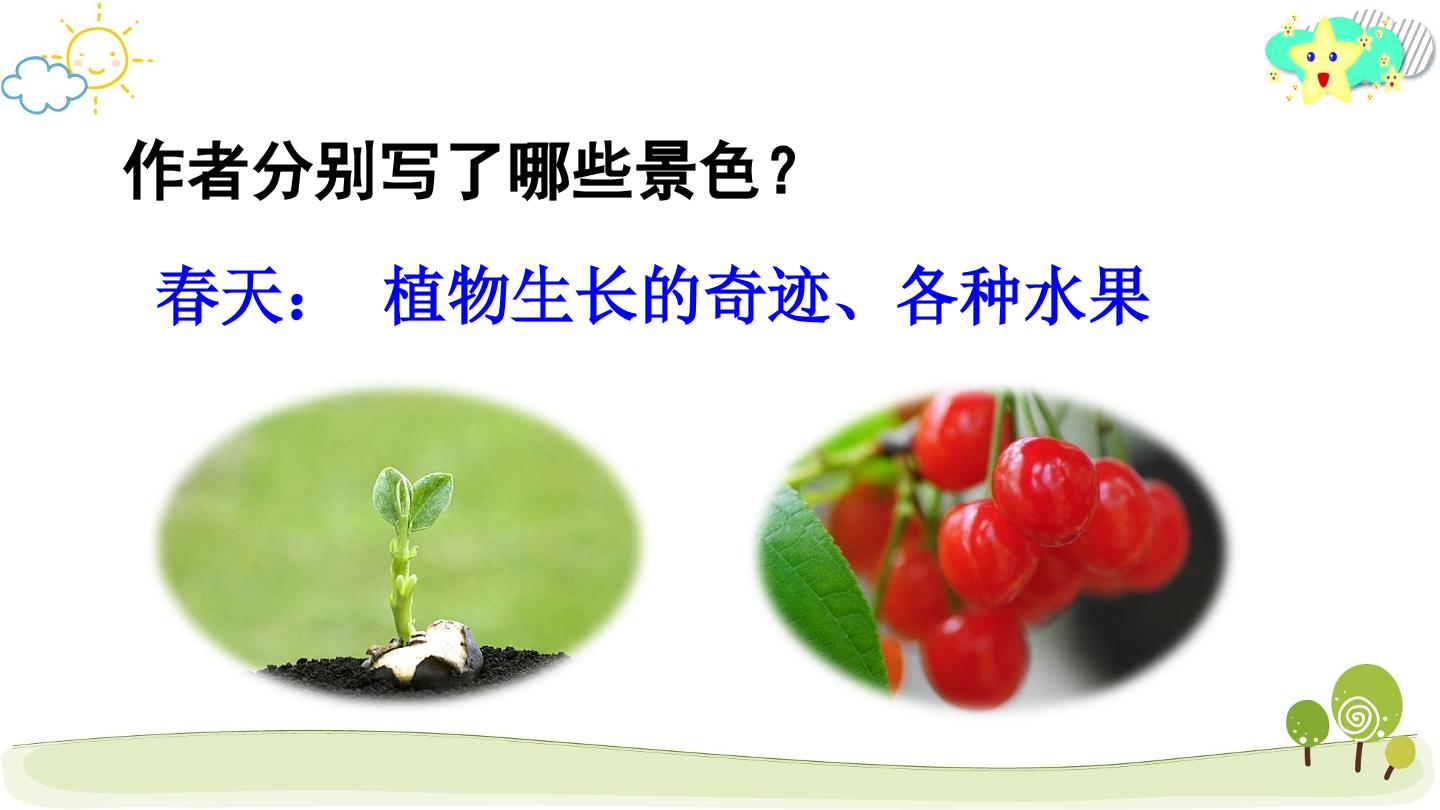 作者分别写了哪些景色？

春天：  植物生长的奇迹、各种水果